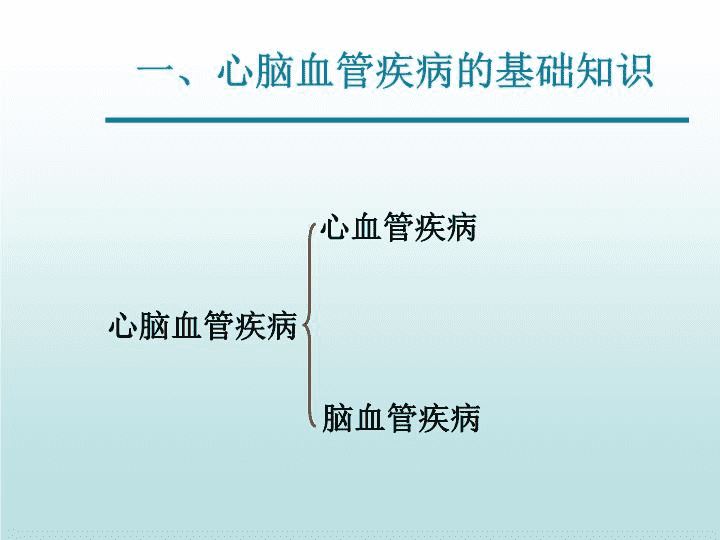 一、心脑血管疾病的基础知识

心脑血管疾病

心血管疾病

脑血管疾病